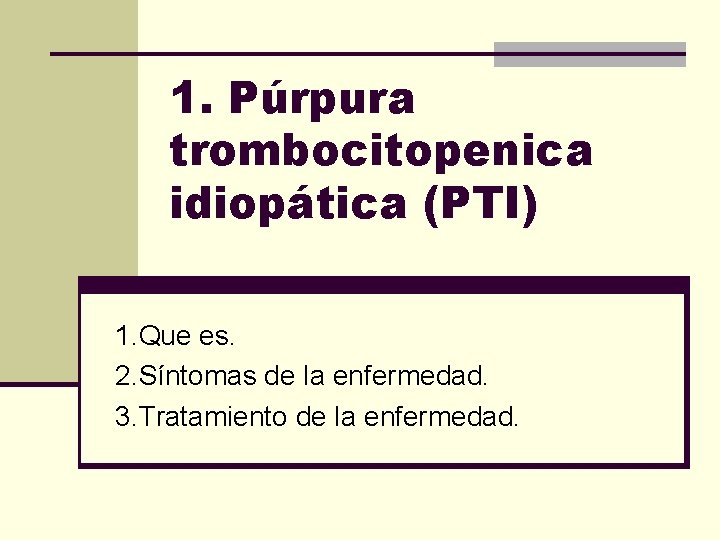 1. Púrpura trombocitopenica idiopática (PTI)

1.Que es.
2.Síntomas de la enfermedad.
3.Tratamiento de la enfermedad.